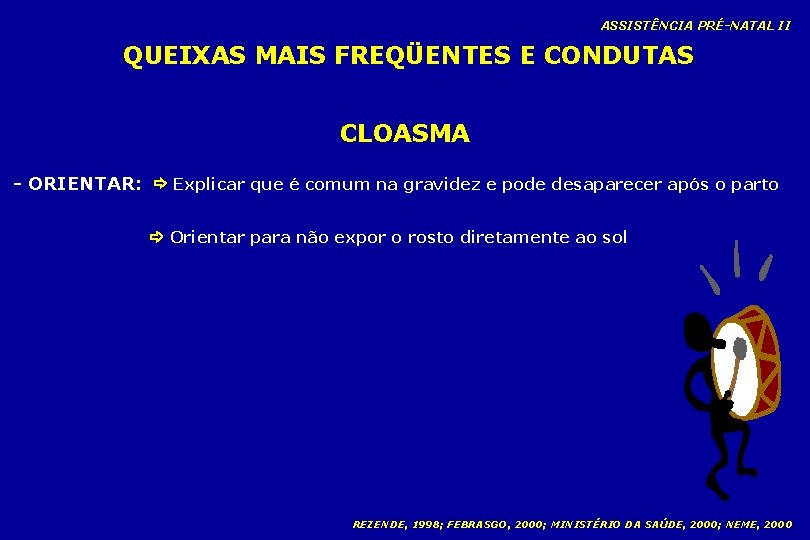 ASSISTÊNCIA PRÉ-NATAL II

QUEIXAS MAIS FREQÜENTES E CONDUTAS

CLOASMA

- ORIENTAR: ➩ Explicar que é comum na gravidez e pode desaparecer após o parto

➩ Orientar para não expor o rosto diretamente ao sol

REZENDE, 1998; FEBRASGO, 2000; MINISTÉRIO DA SAÚDE, 2000; NEME, 2000